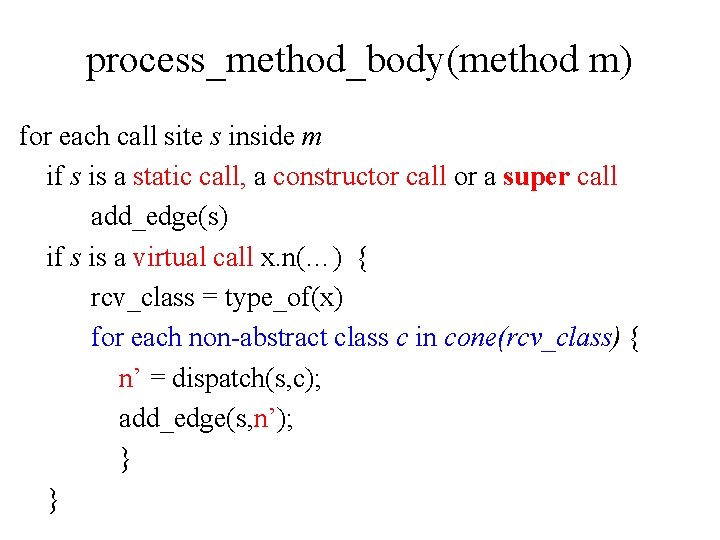 process_method_body(method m)

for each call site s inside m
if s is a static call, a constructor call or a super call
add_edge(s)
if s is a virtual call x.n(…) {
rcv_class = type_of(x)
for each non-abstract class c in cone(rcv_class) {
n’ = dispatch(s,c);
add_edge(s,n’);
}
}